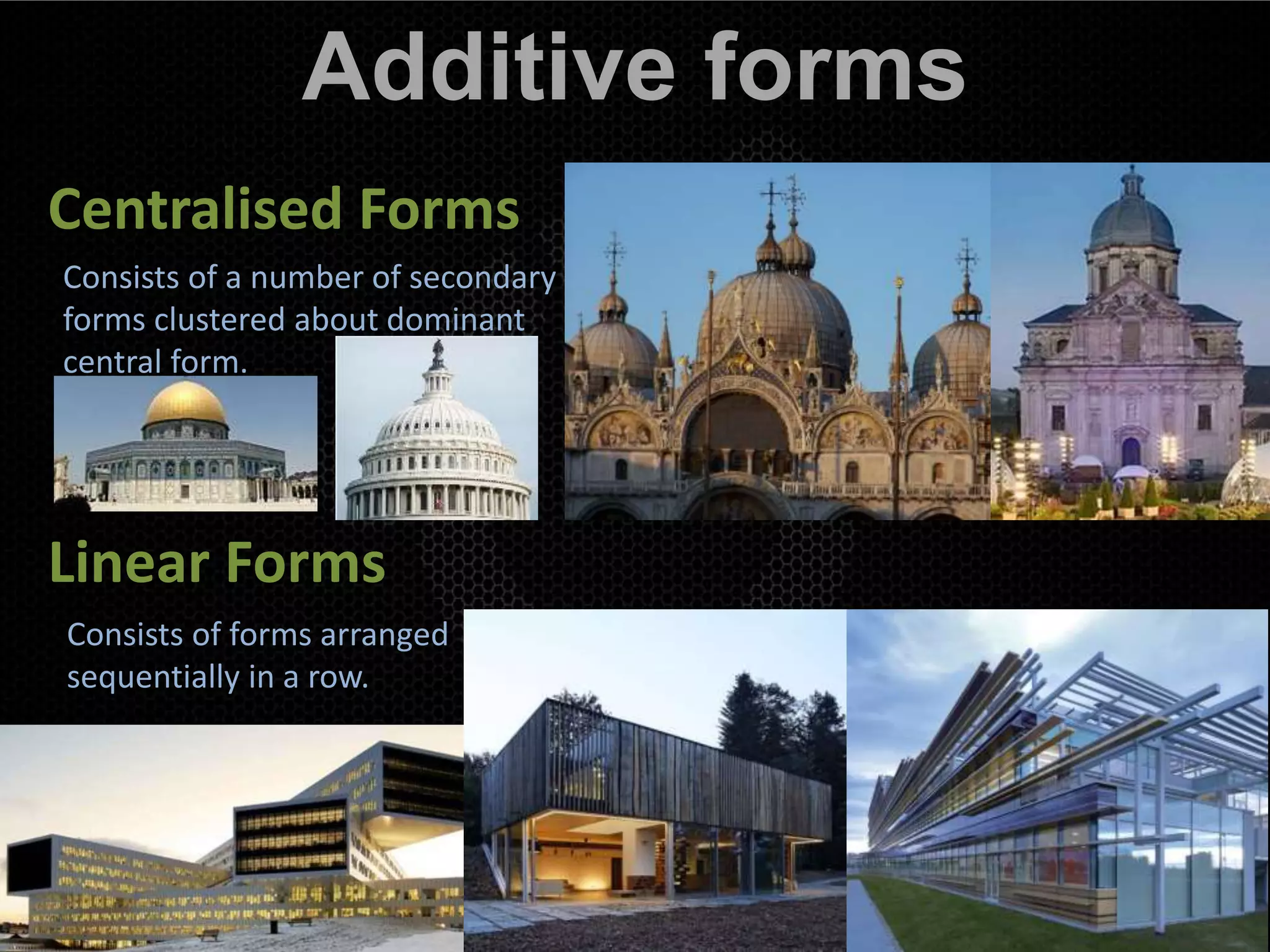 Additive forms

Centralised Forms

Consists of a number of secondary forms clustered about dominant central form.

Linear Forms

Consists of forms arranged sequentially in a row.